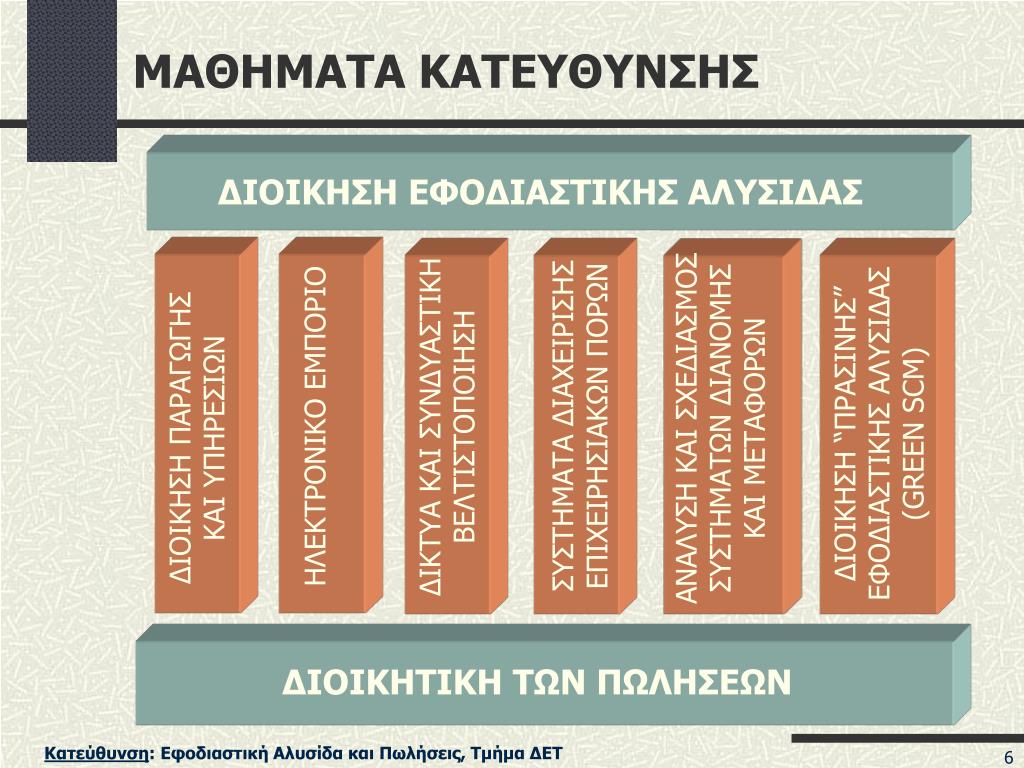 ΜΑΘΗΜΑΤΑ ΚΑΤΕΥΘΥΝΣΗΣ

ΔΙΟΙΚΗΣΗ ΕΦΟΔΙΑΣΤΙΚΗΣ ΑΛΥΣΙΔΑΣ

ΔΙΟΙΚΗΣΗ ΠΑΡΑΓΩΓΗΣ ΚΑΙ ΥΠΗΡΕΣΙΩΝ

ΗΛΕΚΤΡΟΝΙΚΟ ΕΜΠΟΡΙΟ

ΔΙΚΤΥΑ ΚΑΙ ΣΥΝΔΥΑΣΤΙΚΗ ΒΕΛΤΙΣΤΟΠΟΙΗΣΗ

ΣΥΣΤΗΜΑΤΑ ΔΙΑΧΕΙΡΙΣΗΣ ΕΠΙΧΕΙΡΗΣΙΑΚΩΝ ΠΟΡΩΝ

ΑΝΑΛΥΣΗ ΚΑΙ ΣΧΕΔΙΑΣΜΟΣ ΣΥΣΤΗΜΑΤΩΝ ΔΙΑΝΟΜΗΣ ΚΑΙ ΜΕΤΑΦΟΡΩΝ

ΔΙΟΙΚΗΣΗ "ΠΡΑΣΙΝΗΣ" ΕΦΟΔΙΑΣΤΙΚΗΣ ΑΛΥΣΙΔΑΣ (GREEN SCM)

ΔΙΟΙΚΗΤΙΚΗ ΤΩΝ ΠΩΛΗΣΕΩΝ

Κατεύθυνση: Εφοδιαστική Αλυσίδα και Πωλήσεις, Τμήμα ΔΕΤ

6